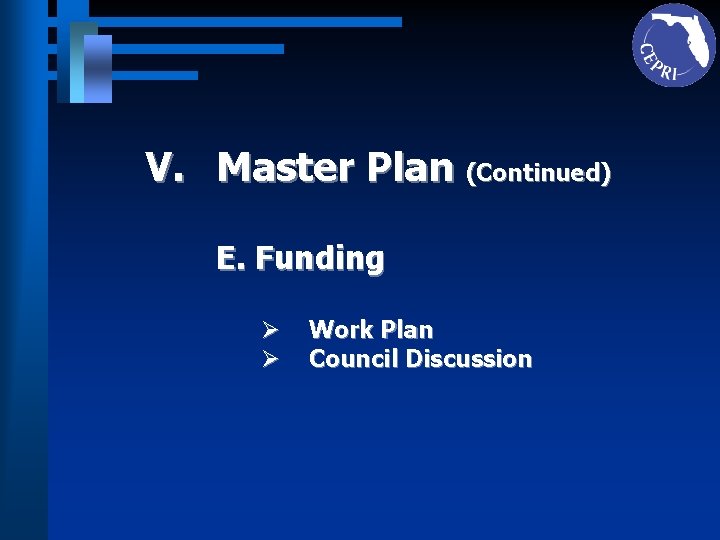 CEPRI

V. Master Plan (Continued)

E. Funding

➢ Work Plan
➢ Council Discussion